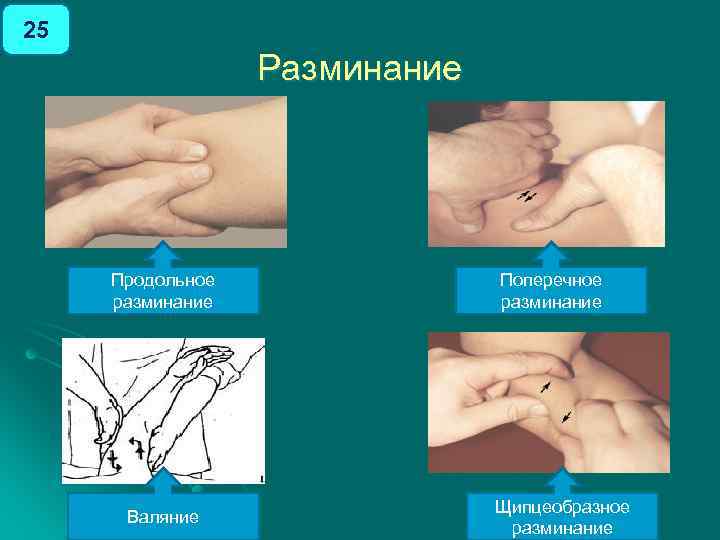 25

Разминание

Продольное разминание

Поперечное разминание

Валяние

Щипцеобразное разминание